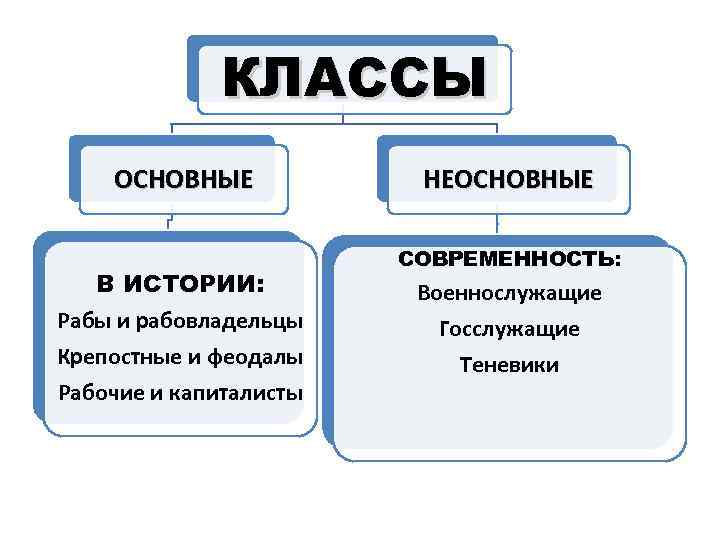 КЛАССЫ

ОСНОВНЫЕ

НЕОСНОВНЫЕ

В ИСТОРИИ:
Рабы и рабовладельцы
Крепостные и феодалы
Рабочие и капиталисты

СОВРЕМЕННОСТЬ:
Военнослужащие
Госслужащие
Теневики